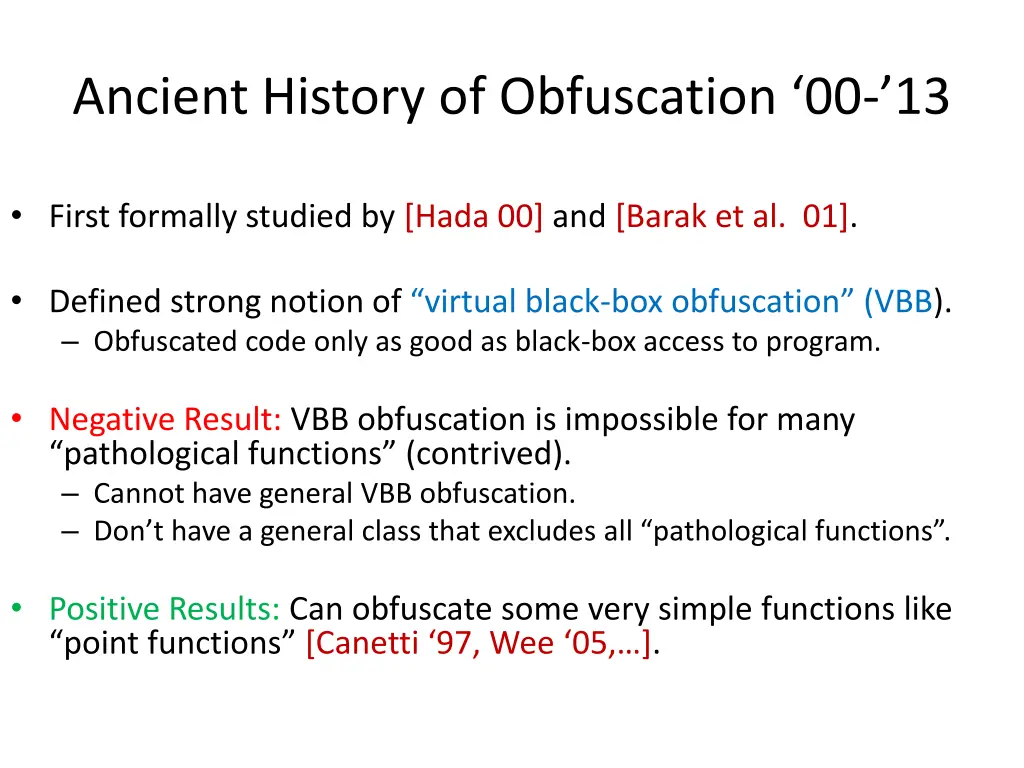 Ancient History of Obfuscation ‘00-’13

• First formally studied by [Hada 00] and [Barak et al. 01].

• Defined strong notion of “virtual black-box obfuscation” (VBB).
– Obfuscated code only as good as black-box access to program.

• Negative Result: VBB obfuscation is impossible for many “pathological functions” (contrived).
– Cannot have general VBB obfuscation.
– Don’t have a general class that excludes all “pathological functions”.

• Positive Results: Can obfuscate some very simple functions like “point functions” [Canetti ‘97, Wee ‘05,…].